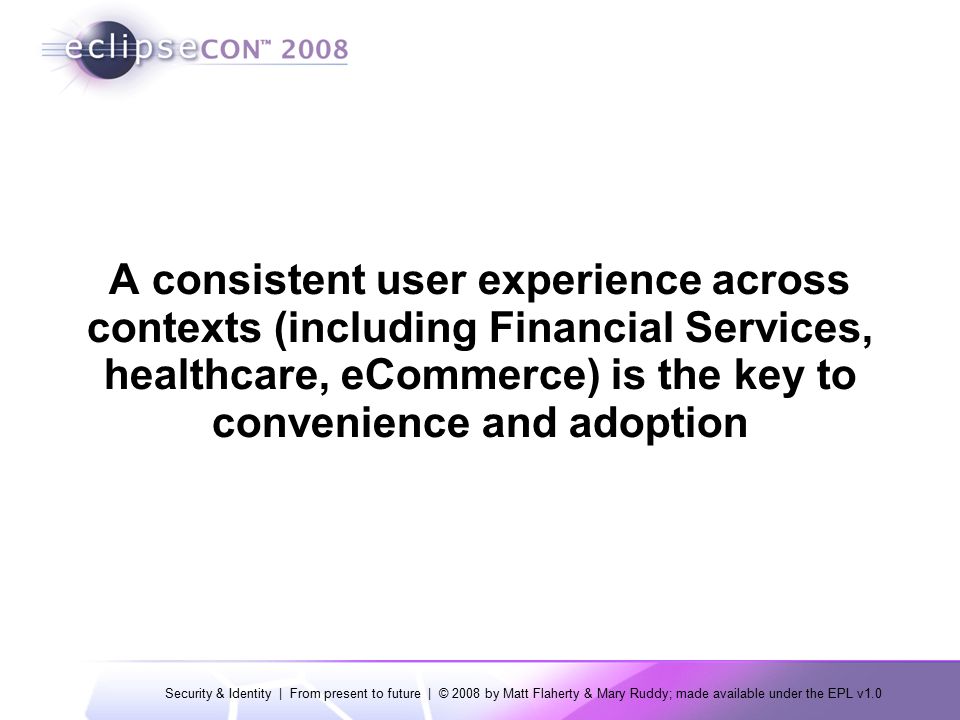 eclipseCON™ 2008

A consistent user experience across contexts (including Financial Services, healthcare, eCommerce) is the key to convenience and adoption

Security & Identity | From present to future | © 2008 by Matt Flaherty & Mary Ruddy; made available under the EPL v1.0